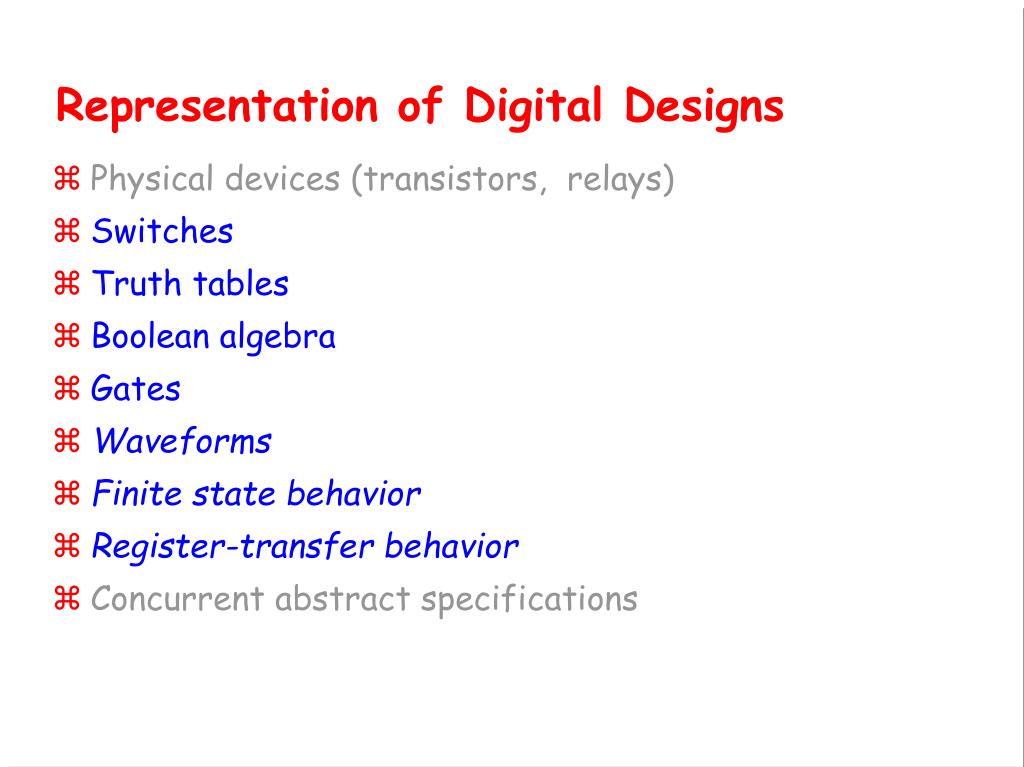 Representation of Digital Designs

⌘ Physical devices (transistors, relays)
⌘ Switches
⌘ Truth tables
⌘ Boolean algebra
⌘ Gates
⌘ Waveforms
⌘ Finite state behavior
⌘ Register-transfer behavior
⌘ Concurrent abstract specifications